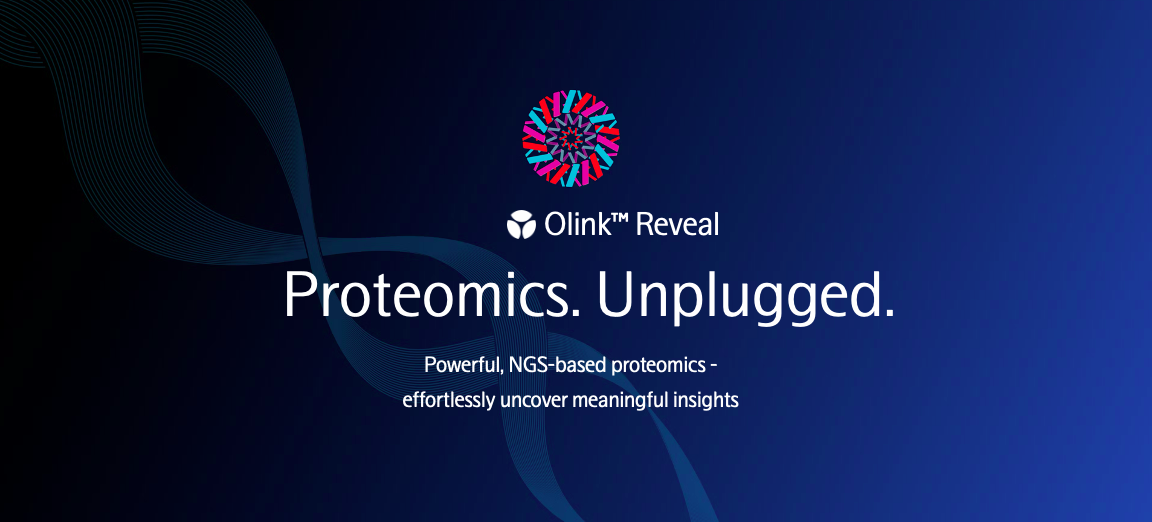 Olink™ Reveal

Proteomics. Unplugged.

Powerful, NGS-based proteomics - effortlessly uncover meaningful insights